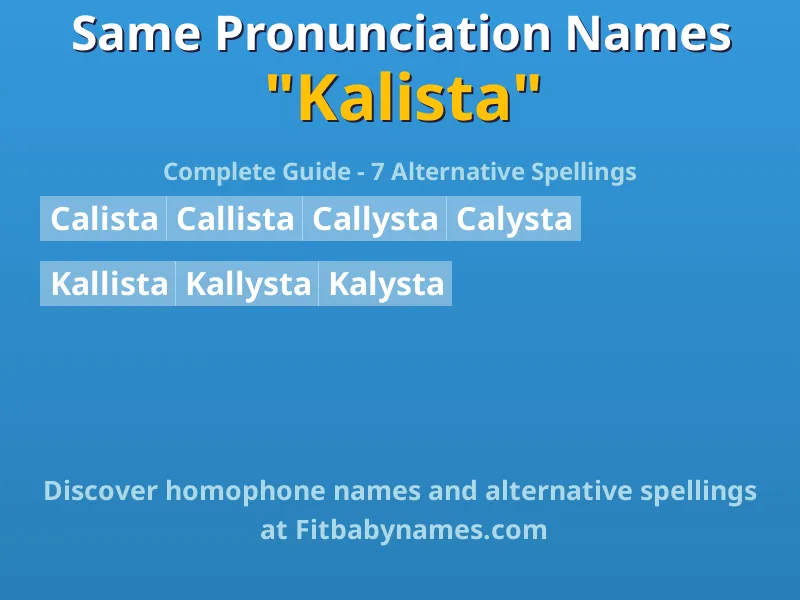 Same Pronunciation Names
"Kalista"

Complete Guide - 7 Alternative Spellings

Calista Callista Callysta Calysta

Kallista Kallysta Kalysta

Discover homophone names and alternative spellings at Fitbabynames.com